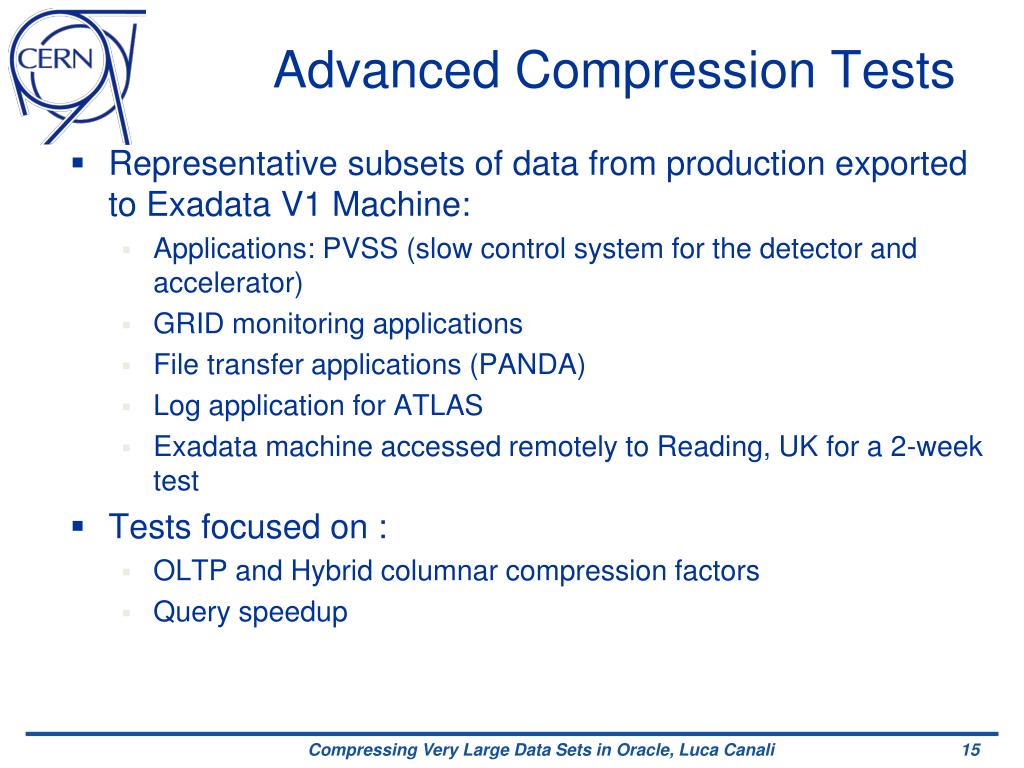 CERN

Advanced Compression Tests

▪ Representative subsets of data from production exported to Exadata V1 Machine:

▪ Applications: PVSS (slow control system for the detector and accelerator)
▪ GRID monitoring applications
▪ File transfer applications (PANDA)
▪ Log application for ATLAS
▪ Exadata machine accessed remotely to Reading, UK for a 2-week test

▪ Tests focused on :

▪ OLTP and Hybrid columnar compression factors
▪ Query speedup

Compressing Very Large Data Sets in Oracle, Luca Canali 15